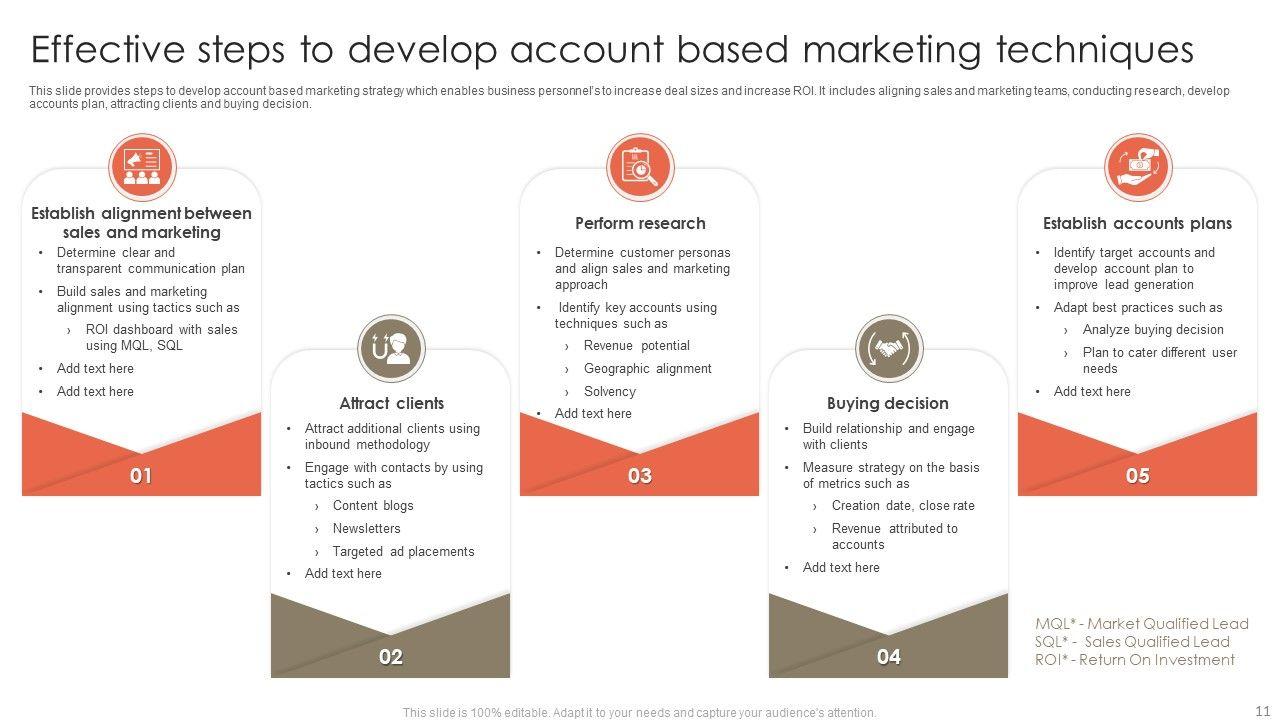 Effective steps to develop account based marketing techniques

This slide provides steps to develop account based marketing strategy which enables business personnel's to increase deal sizes and increase ROI. It includes aligning sales and marketing teams, conducting research, develop accounts plan, attracting clients and buying decision.

Establish alignment between sales and marketing
• Determine clear and transparent communication plan
• Build sales and marketing alignment using tactics such as
› ROI dashboard with sales using MQL, SQL
• Add text here
• Add text here

01

Attract clients
• Attract additional clients using inbound methodology
• Engage with contacts by using tactics such as
› Content blogs
› Newsletters
› Targeted ad placements
• Add text here

02

Perform research
• Determine customer personas and align sales and marketing approach
• Identify key accounts using techniques such as
› Revenue potential
› Geographic alignment
› Solvency
• Add text here

03

Buying decision
• Build relationship and engage with clients
• Measure strategy on the basis of metrics such as
› Creation date, close rate
› Revenue attributed to accounts
• Add text here

04

Establish accounts plans
• Identify target accounts and develop account plan to improve lead generation
• Adapt best practices such as
› Analyze buying decision
› Plan to cater different user needs
• Add text here

05

MQL* - Market Qualified Lead
SQL* - Sales Qualified Lead
ROI* - Return On Investment

This slide is 100% editable. Adapt it to your needs and capture your audience's attention.

11